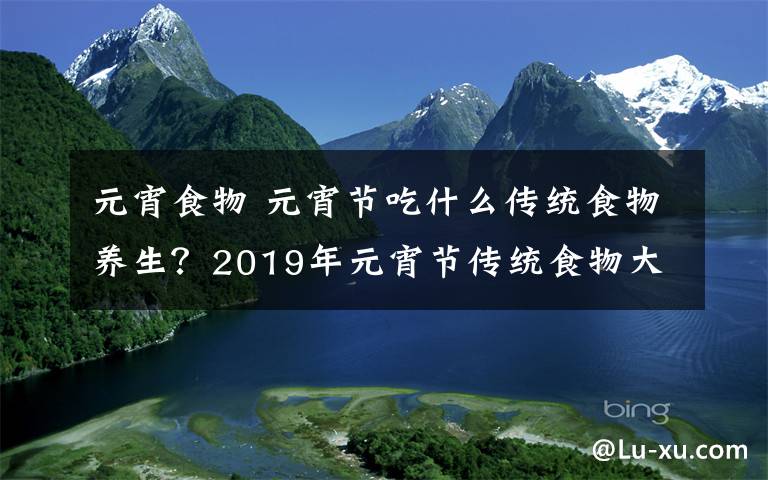 元宵食物 元宵节吃什么传统食物养生？2019年元宵节传统食物大

bing

@Lu-xu.com